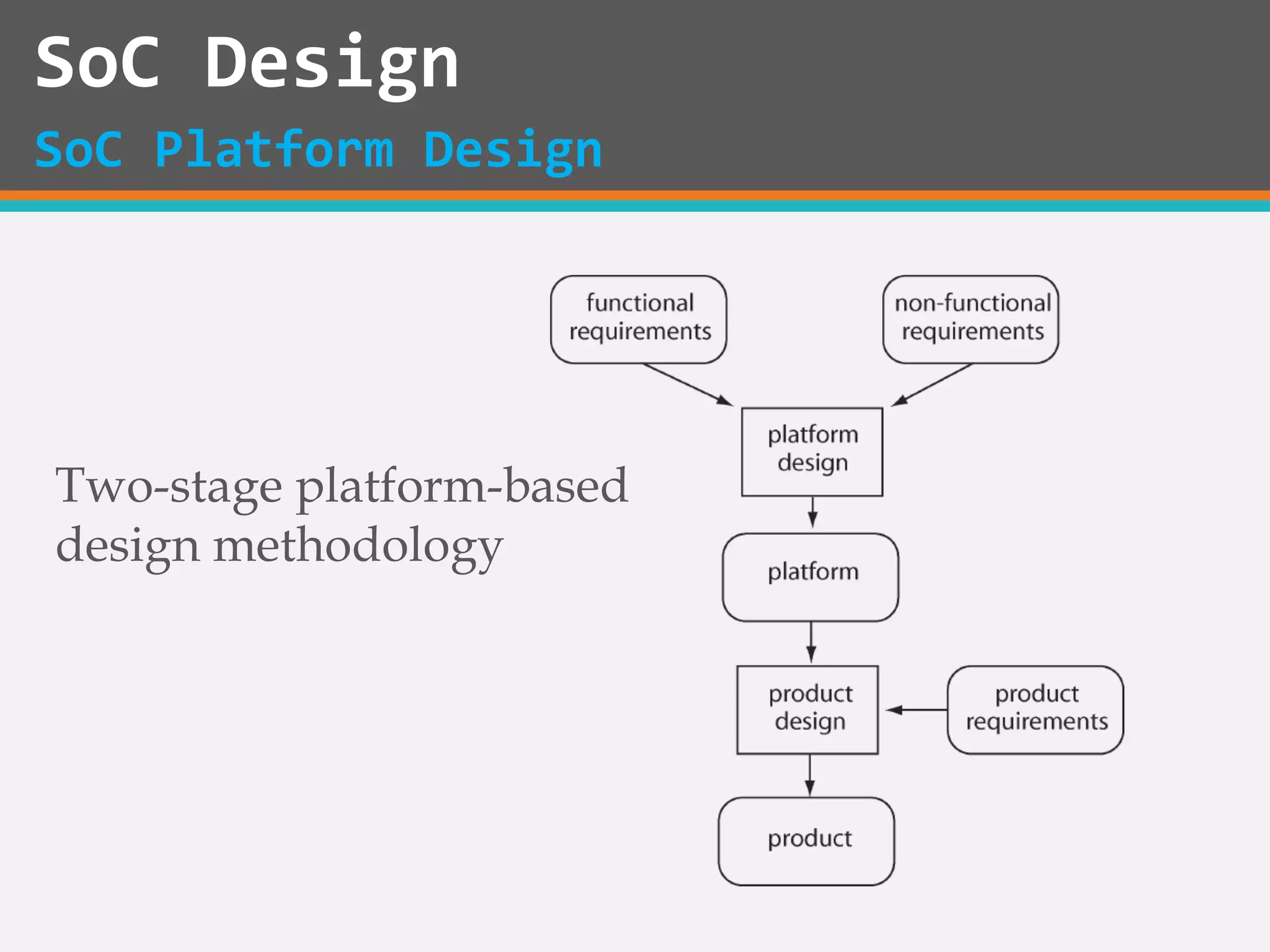 SoC Design

SoC Platform Design

Two-stage platform-based design methodology

functional requirements

non-functional requirements

platform design

platform

product design

product requirements

product